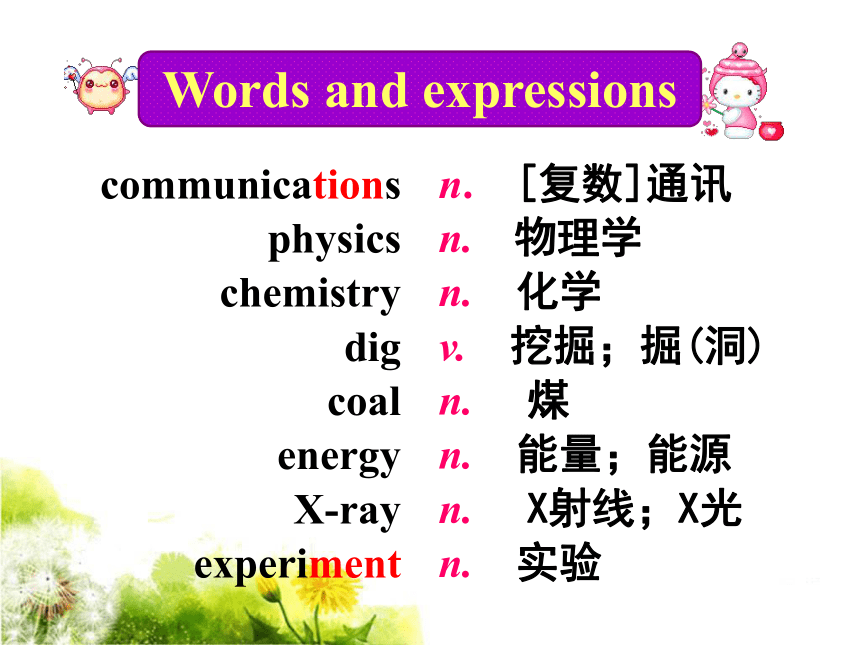 Words and expressions

communications n. [复数]通讯
physics n. 物理学
chemistry n. 化学
dig v. 挖掘；掘(洞)
coal n. 煤
energy n. 能量；能源
X-ray n. X射线；X光
experiment n. 实验